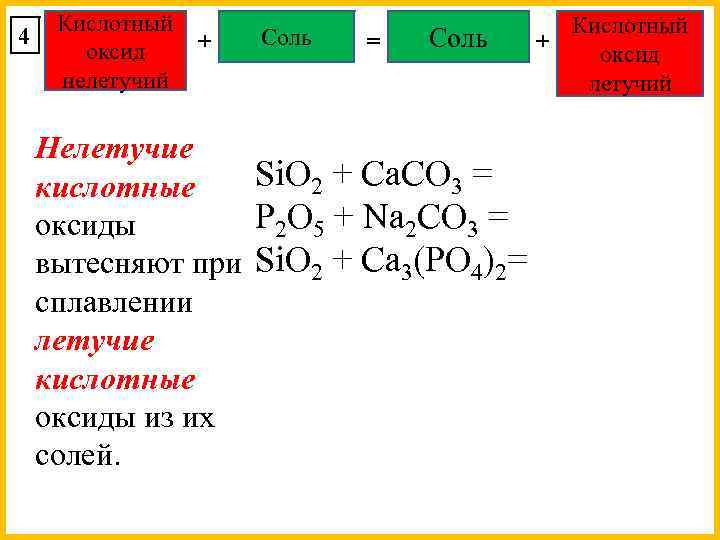 4 Кислотный оксид нелетучий + Соль = Соль + Кислотный оксид летучий

Нелетучие кислотные оксиды вытесняют при сплавлении летучие кислотные оксиды из их солей.

$SiO_2 + CaCO_3 =$
$P_2O_5 + Na_2CO_3 =$
$SiO_2 + Ca_3(PO_4)_2 =$